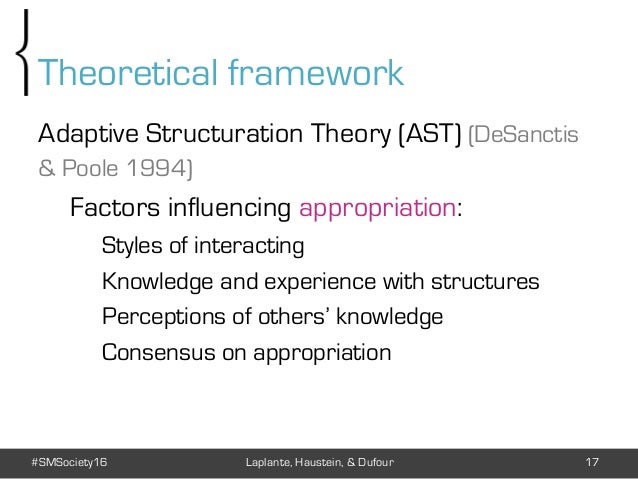 Theoretical framework

Adaptive Structuration Theory (AST) (DeSanctis & Poole 1994)

Factors influencing appropriation:

Styles of interacting

Knowledge and experience with structures

Perceptions of others' knowledge

Consensus on appropriation

#SMSociety16

Laplante, Haustein, & Dufour

17